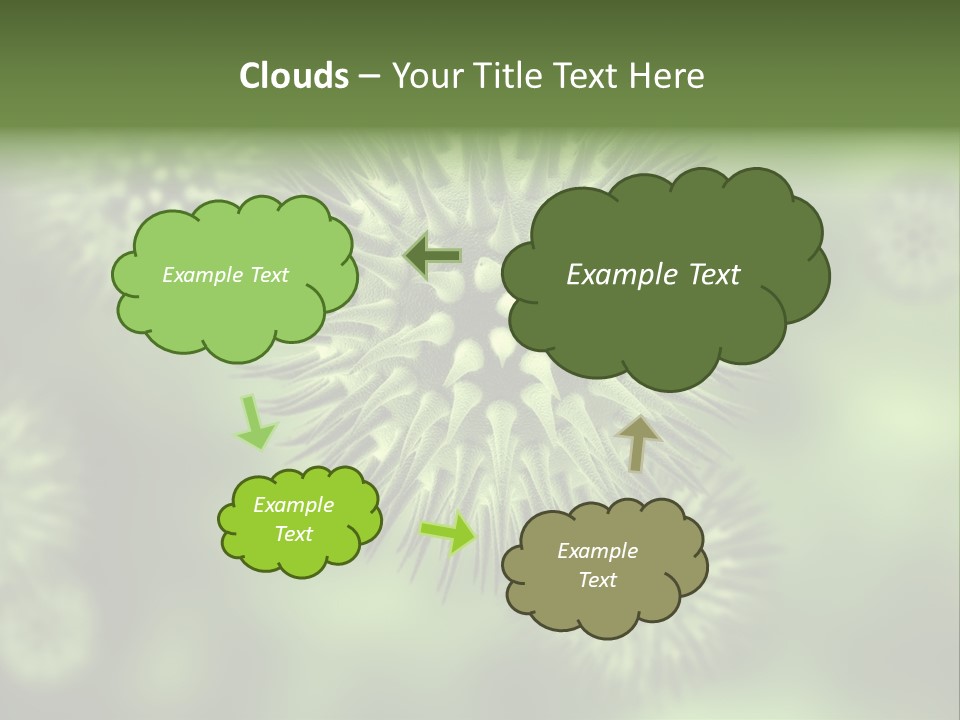 Clouds – Your Title Text Here

Example Text

Example Text

Example Text

Example Text